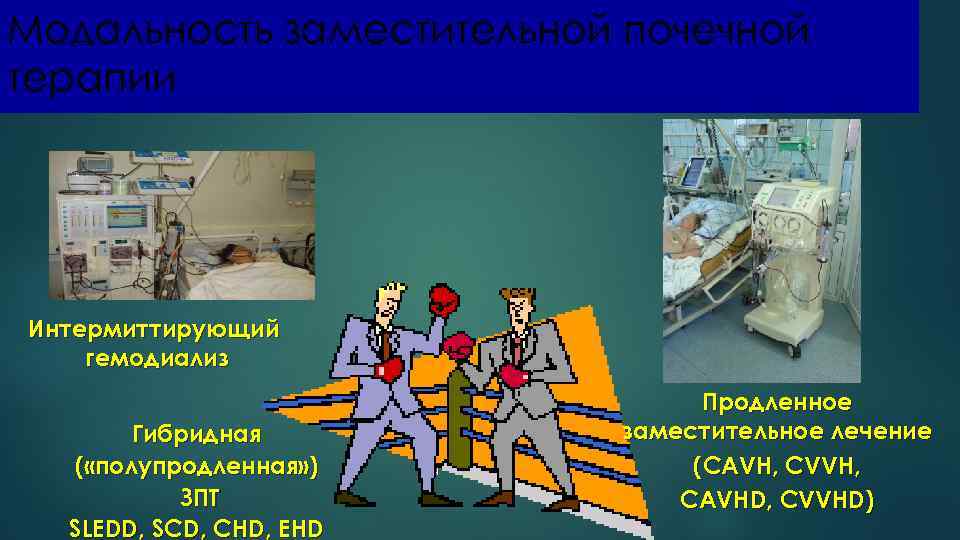 Модальность заместительной почечной терапии

Интермиттирующий гемодиализ

Гибридная («полупродленная») ЗПТ SLEDD, SCD, CHD, EHD

Продленное заместительное лечение (CAVH, CVVH, CAVHD, CVVHD)